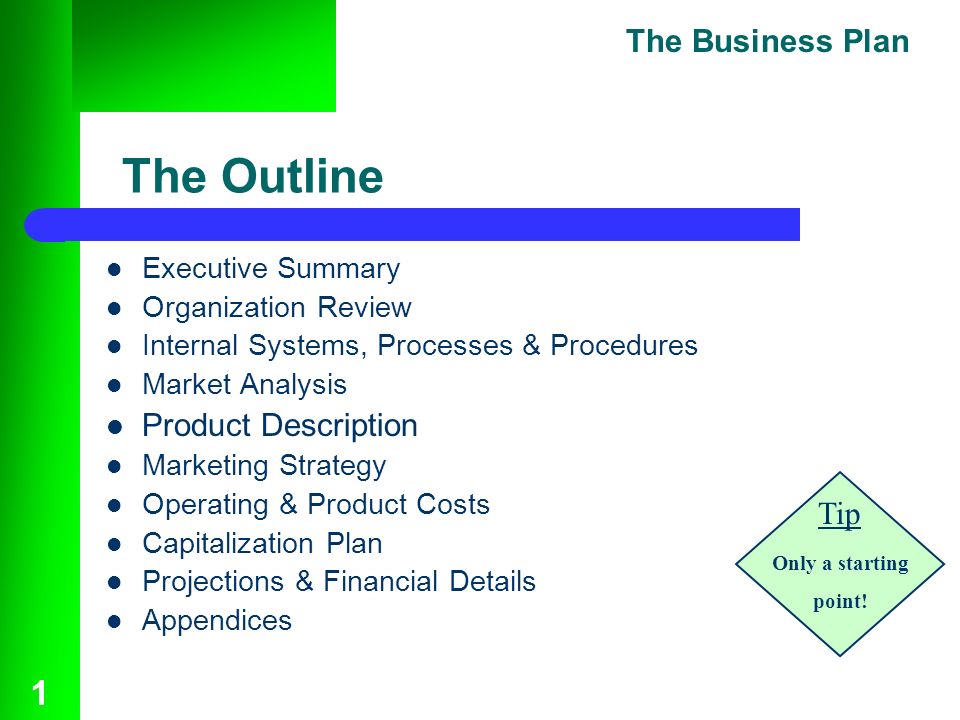 The Business Plan

The Outline

- Executive Summary
- Organization Review
- Internal Systems, Processes & Procedures
- Market Analysis
- Product Description
- Marketing Strategy
- Operating & Product Costs
- Capitalization Plan
- Projections & Financial Details
- Appendices

Tip

Only a starting point!

1